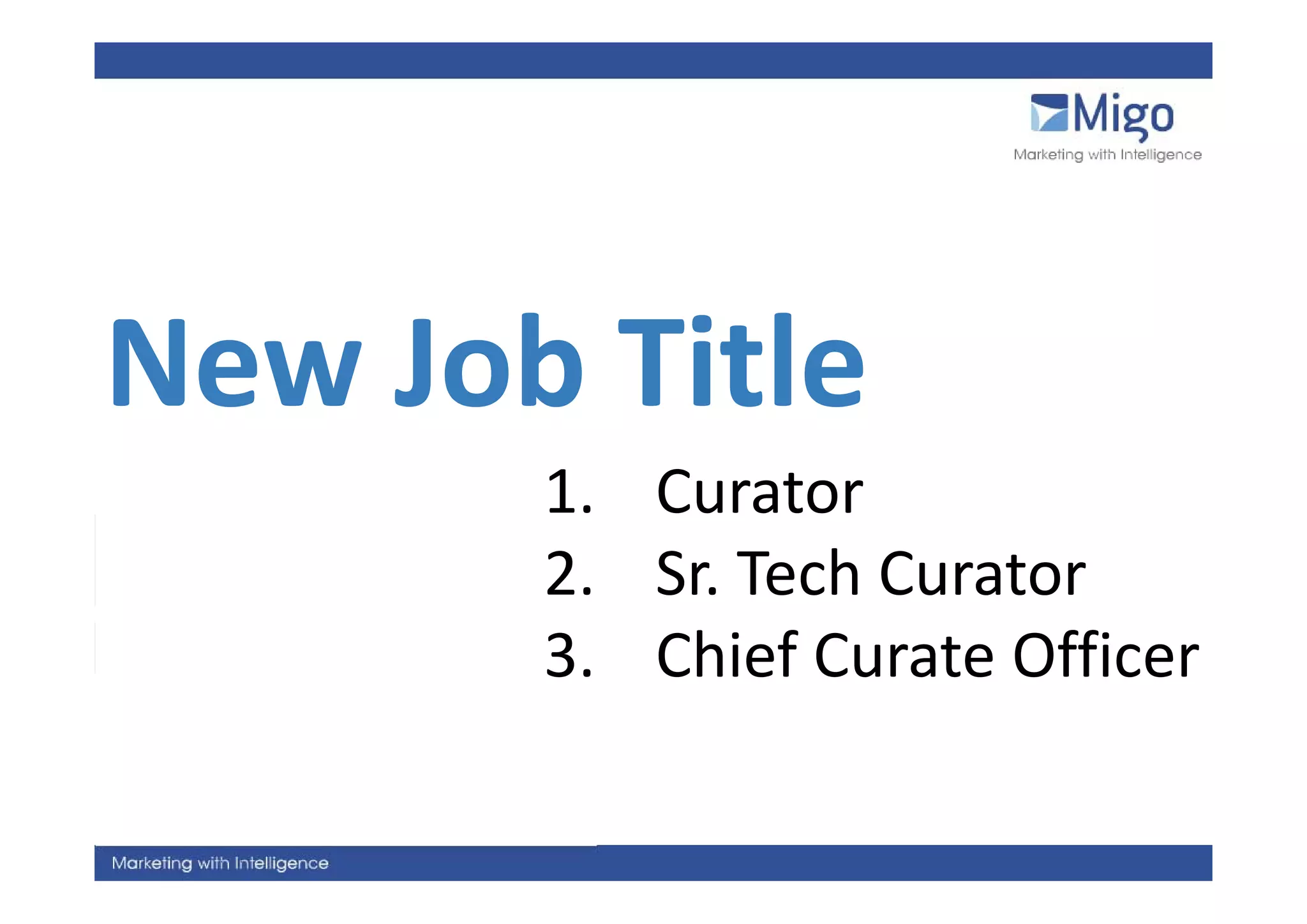 Migo
Marketing with Intelligence

New Job Title

1. Curator
2. Sr. Tech Curator
3. Chief Curate Officer

Marketing with Intelligence